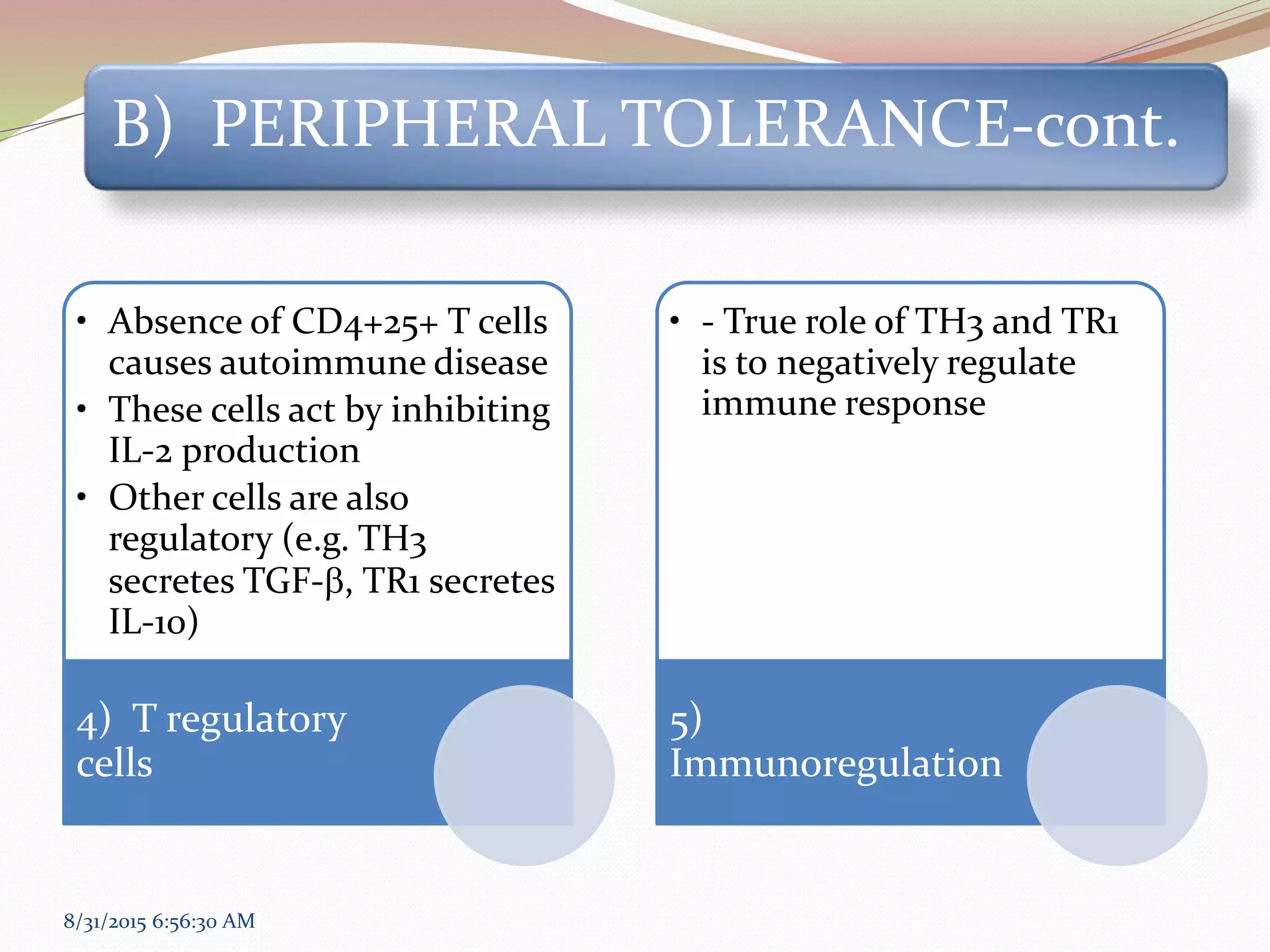 B) PERIPHERAL TOLERANCE-cont.

• Absence of CD4+25+ T cells causes autoimmune disease
• These cells act by inhibiting IL-2 production
• Other cells are also regulatory (e.g. TH3 secretes TGF-β, TR1 secretes IL-10)

4) T regulatory cells

• - True role of TH3 and TR1 is to negatively regulate immune response

5) Immunoregulation

8/31/2015 6:56:30 AM